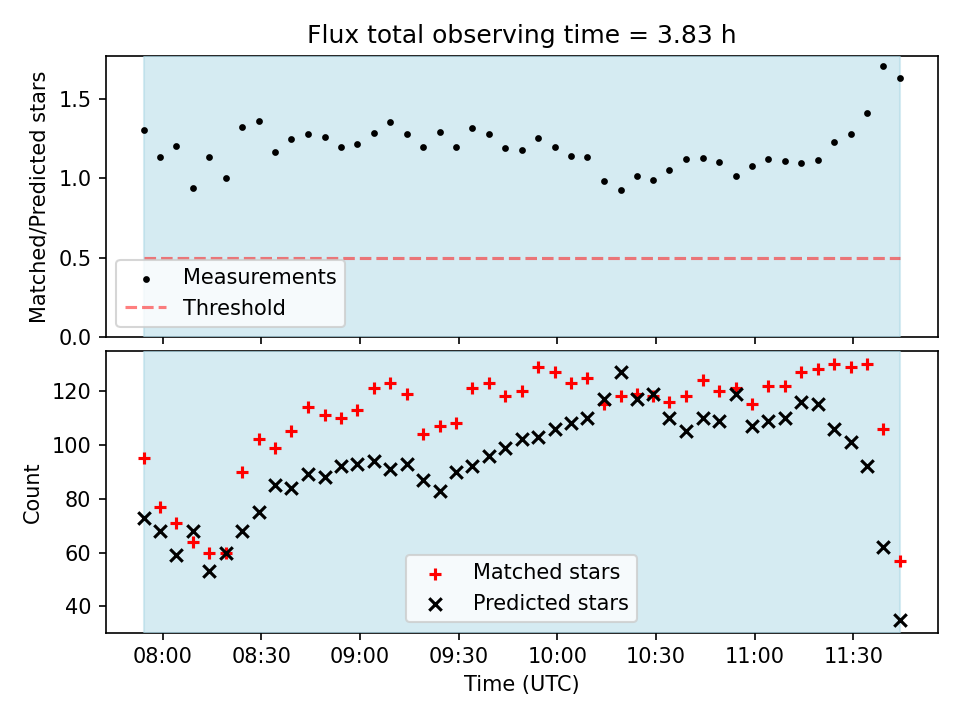 Flux total observing time = 3.83 h

Matched/Predicted stars

1.5
1.0
0.5
0.0

Measurements
Threshold

Count

120
100
80
60
40

Matched stars
Predicted stars

08:00
08:30
09:00
09:30
10:00
10:30
11:00
11:30

Time (UTC)